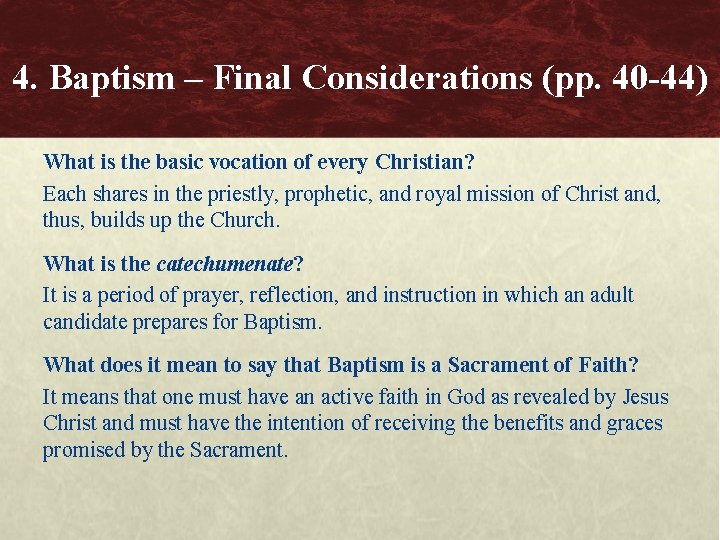 4. Baptism – Final Considerations (pp. 40-44)

What is the basic vocation of every Christian?

Each shares in the priestly, prophetic, and royal mission of Christ and, thus, builds up the Church.

What is the catechumenate?

It is a period of prayer, reflection, and instruction in which an adult candidate prepares for Baptism.

What does it mean to say that Baptism is a Sacrament of Faith?

It means that one must have an active faith in God as revealed by Jesus Christ and must have the intention of receiving the benefits and graces promised by the Sacrament.